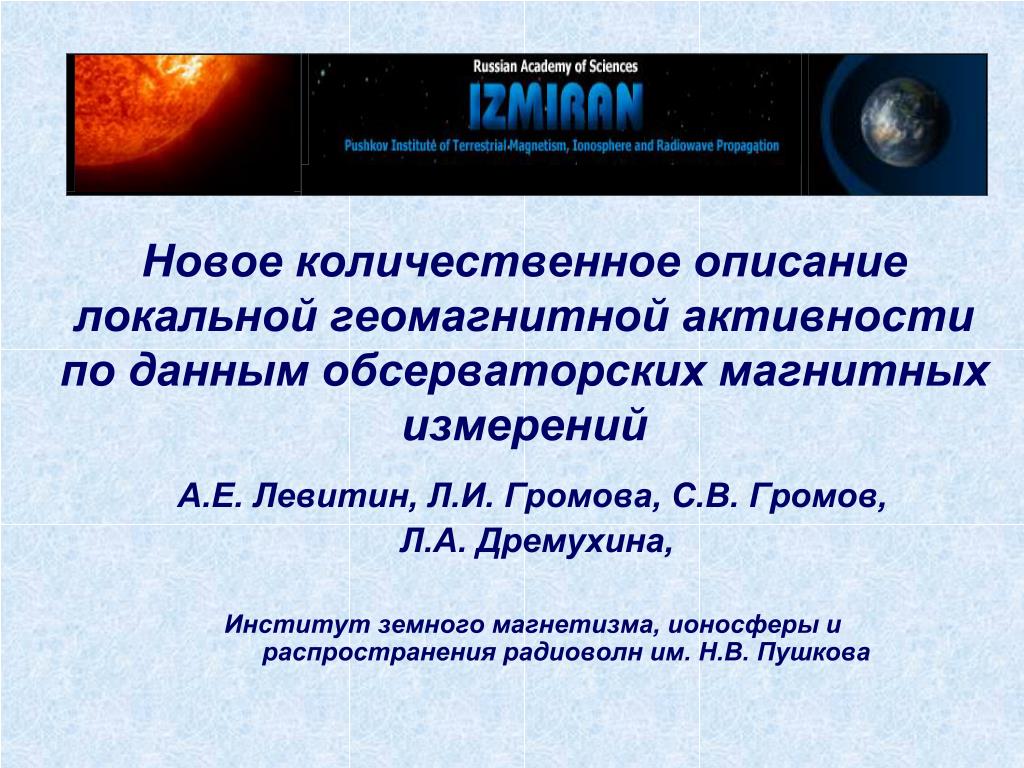 Russian Academy of Sciences
IZMIRAN
Pushkov Institute of Terrestrial Magnetism, Ionosphere and Radiowave Propagation

Новое количественное описание локальной геомагнитной активности по данным обсерваторских магнитных измерений

А.Е. Левитин, Л.И. Громова, С.В. Громов, Л.А. Дремухина,

Институт земного магнетизма, ионосферы и распространения радиоволн им. Н.В. Пушкова